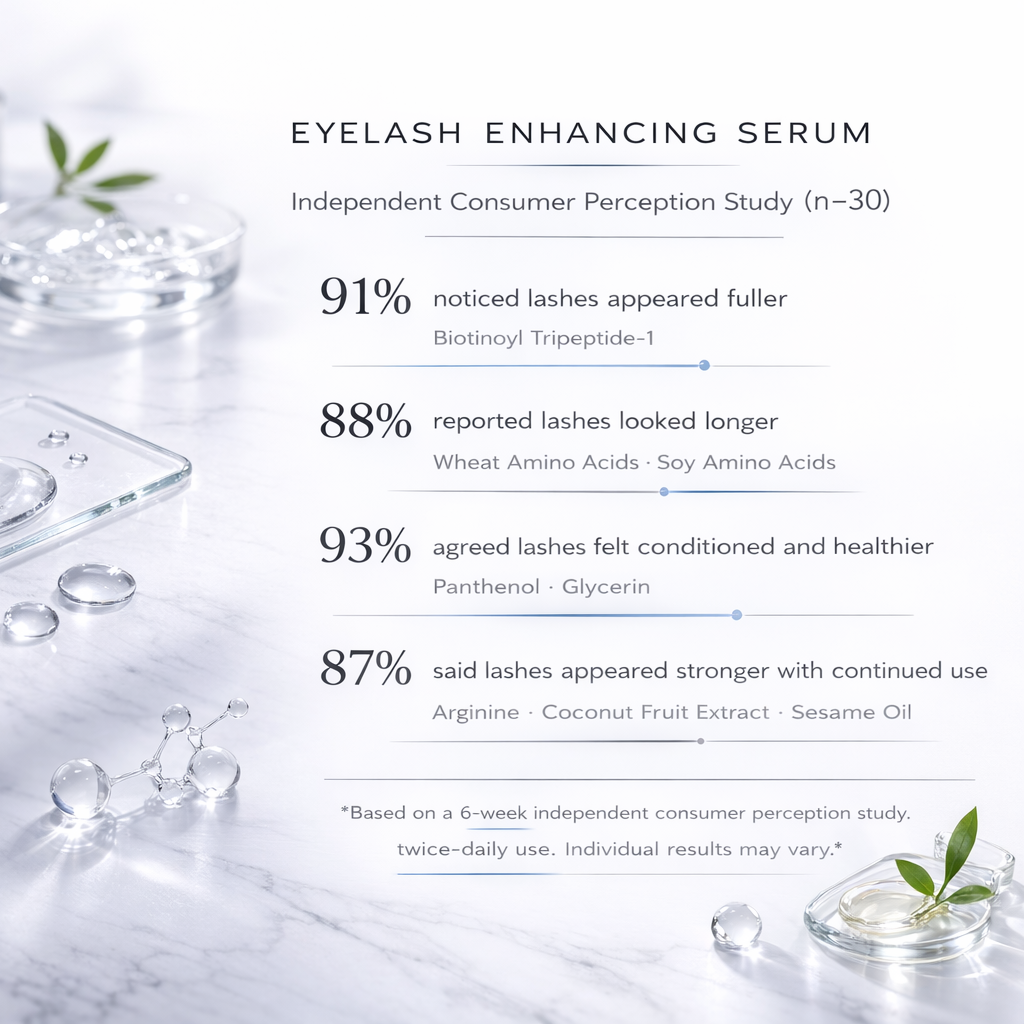 EYELASH ENHANCING SERUM

Independent Consumer Perception Study (n–30)

91% noticed lashes appeared fuller
Biotinoyl Tripeptide-1

88% reported lashes looked longer
Wheat Amino Acids · Soy Amino Acids

93% agreed lashes felt conditioned and healthier
Panthenol · Glycerin

87% said lashes appeared stronger with continued use
Arginine · Coconut Fruit Extract · Sesame Oil

*Based on a 6-week independent consumer perception study. twice-daily use. Individual results may vary.*